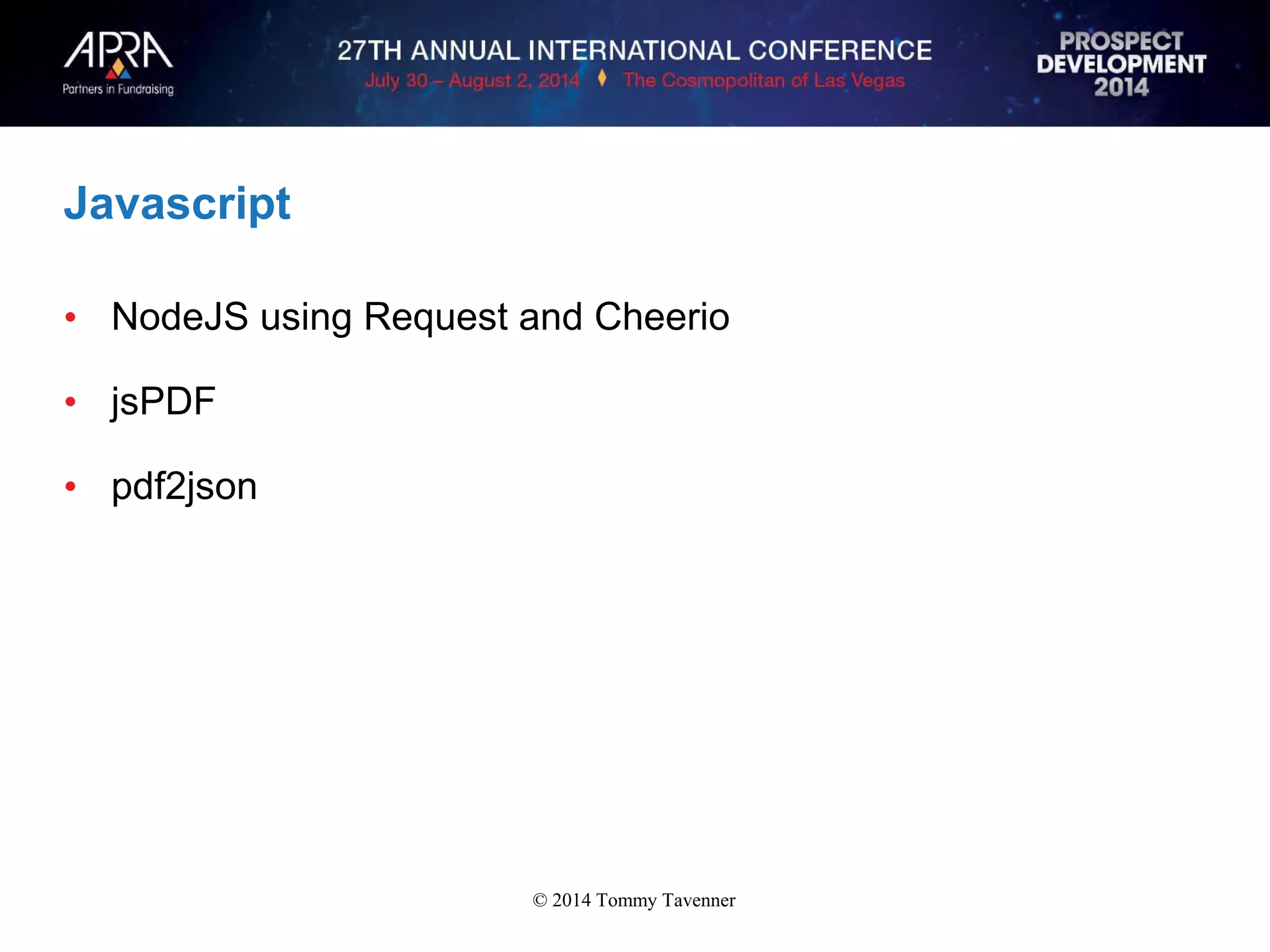 APRA
Partners in Fundraising

27TH ANNUAL INTERNATIONAL CONFERENCE
July 30 – August 2, 2014 ♦ The Cosmopolitan of Las Vegas

PROSPECT DEVELOPMENT 2014

Javascript

• NodeJS using Request and Cheerio
• jsPDF
• pdf2json

© 2014 Tommy Tavenner